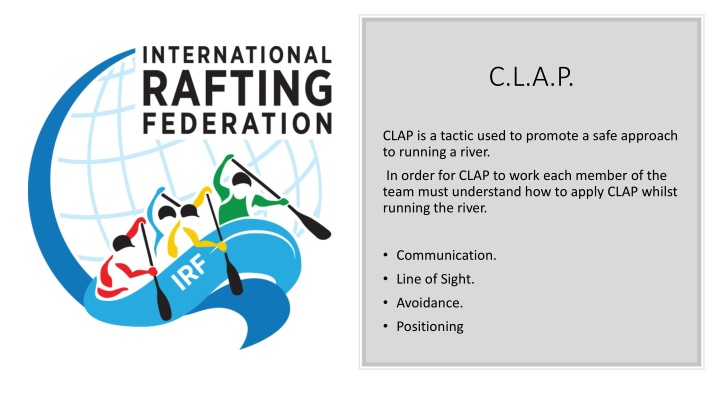 INTERNATIONAL
RAFTING
FEDERATION

IRF

C.L.A.P.

CLAP is a tactic used to promote a safe approach to running a river.

In order for CLAP to work each member of the team must understand how to apply CLAP whilst running the river.

• Communication.
• Line of Sight.
• Avoidance.
• Positioning